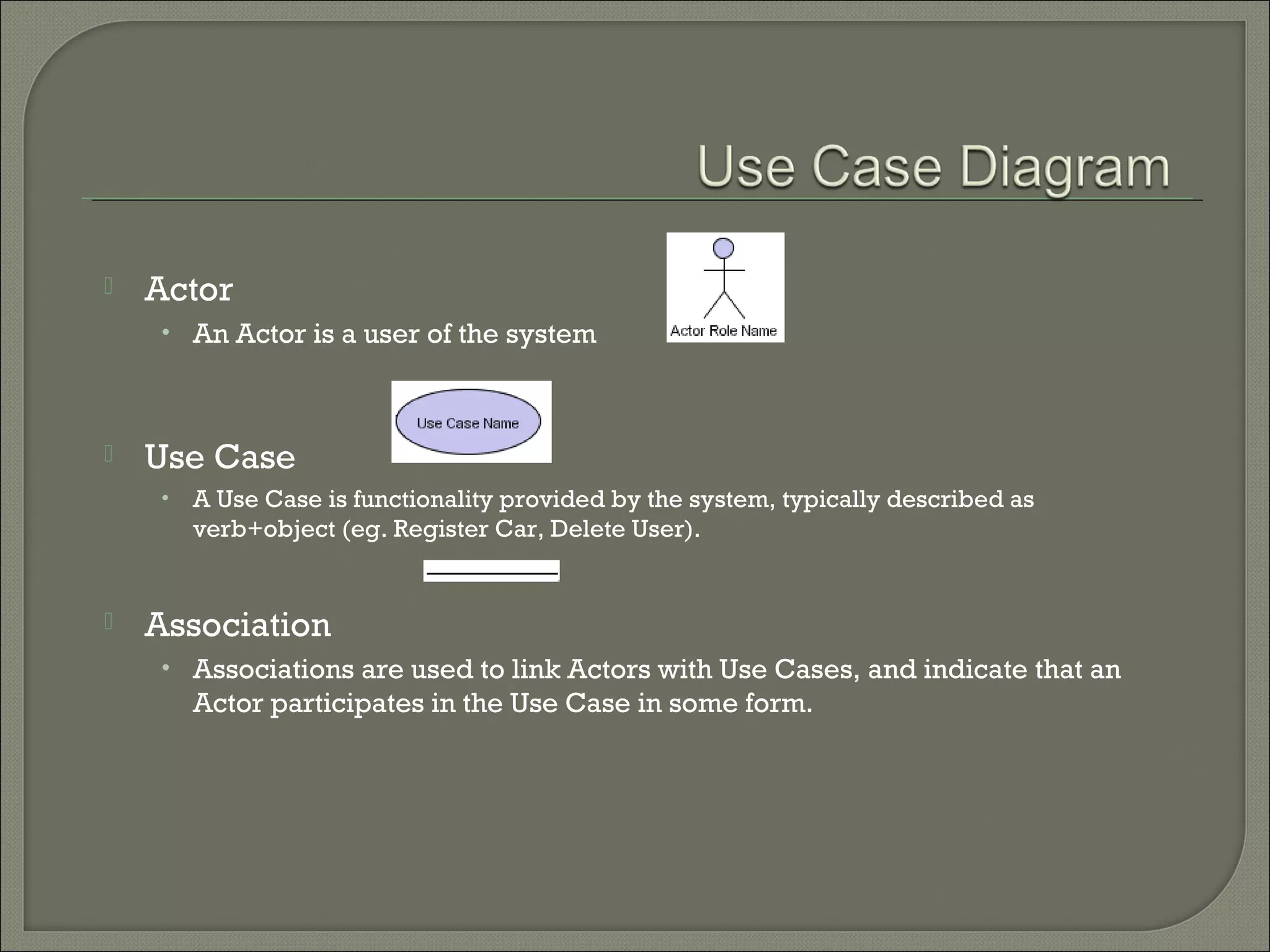 Use Case Diagram

Actor

• An Actor is a user of the system

Actor Role Name

Use Case Name

Use Case

• A Use Case is functionality provided by the system, typically described as verb+object (eg. Register Car, Delete User).

Association

• Associations are used to link Actors with Use Cases, and indicate that an Actor participates in the Use Case in some form.